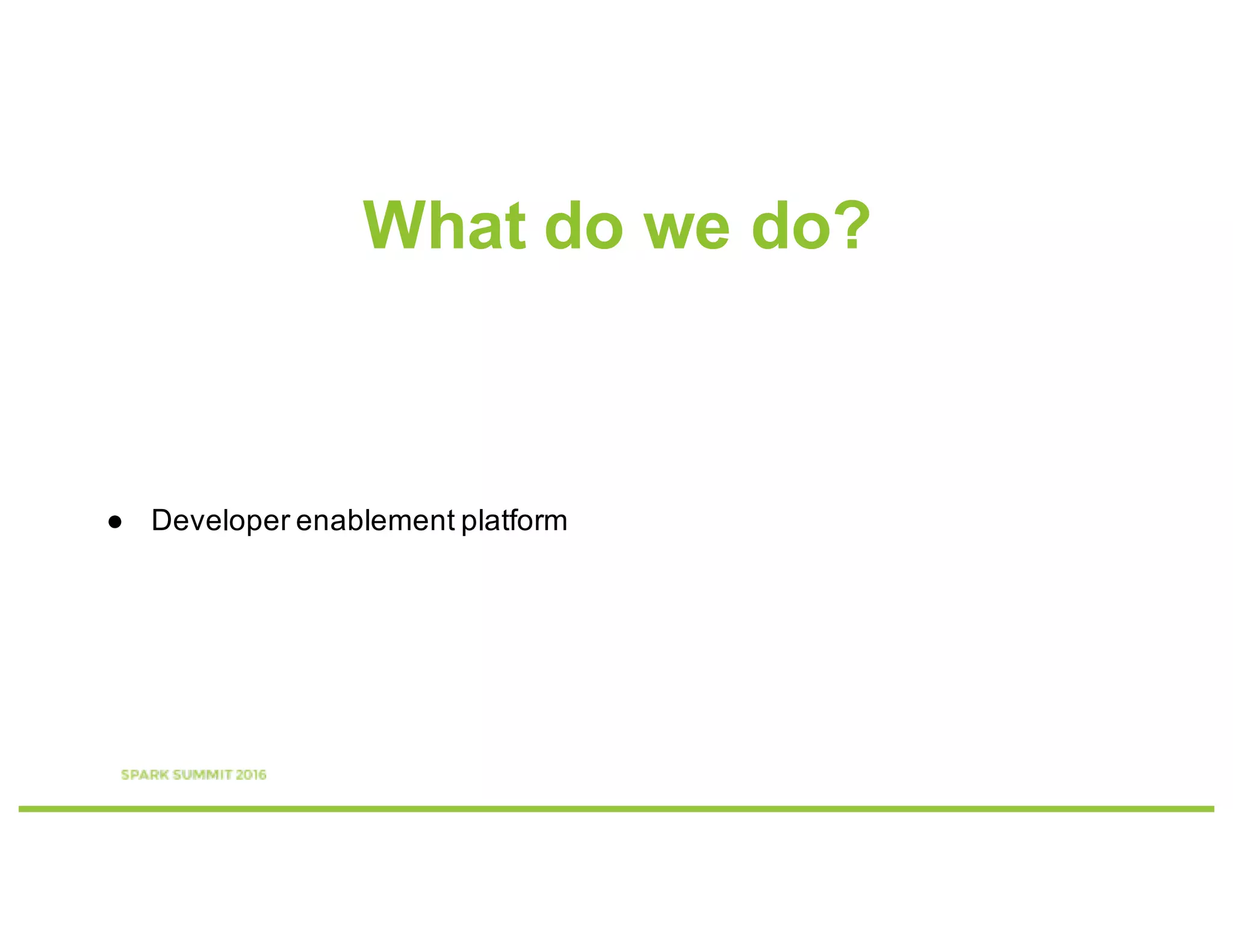 What do we do?

● Developer enablement platform

SPARK SUMMIT 2016